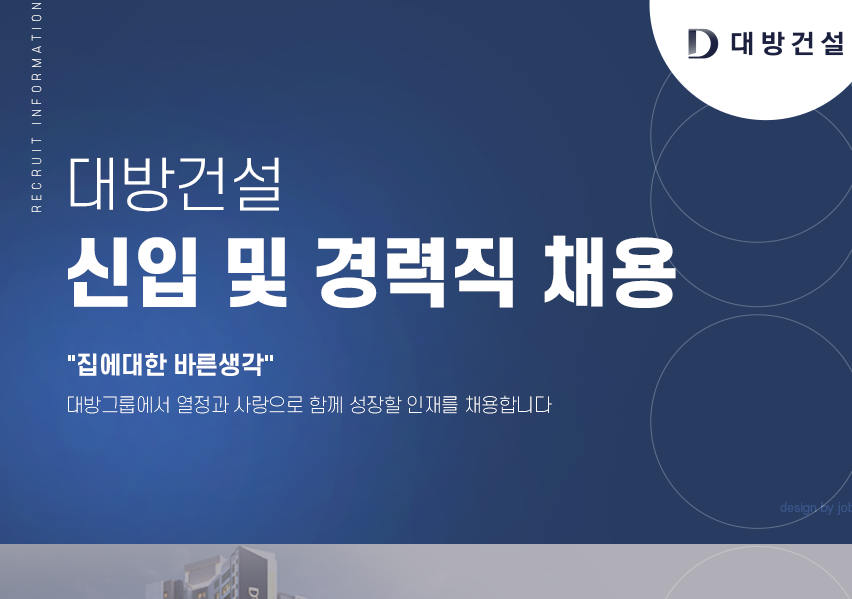 RECRUIT INFORMATION

D 대방건설

대방건설
신입 및 경력직 채용

"집에대한 바른생각"
대방그룹에서 열정과 사랑으로 함께 성장할 인재를 채용합니다

design by job